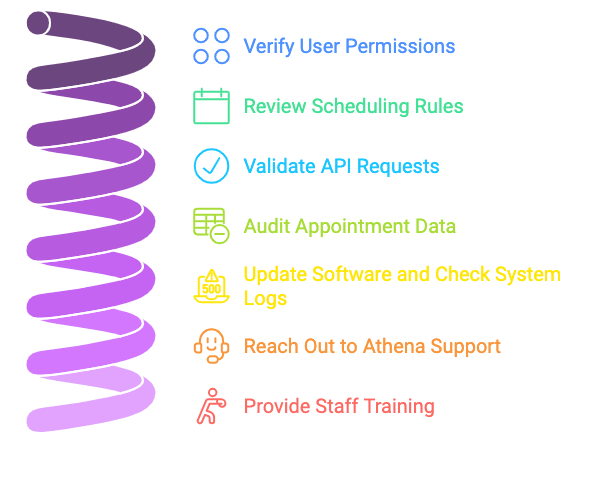 Verify User Permissions

Review Scheduling Rules

Validate API Requests

Audit Appointment Data

500

Update Software and Check System Logs

Reach Out to Athena Support

Provide Staff Training